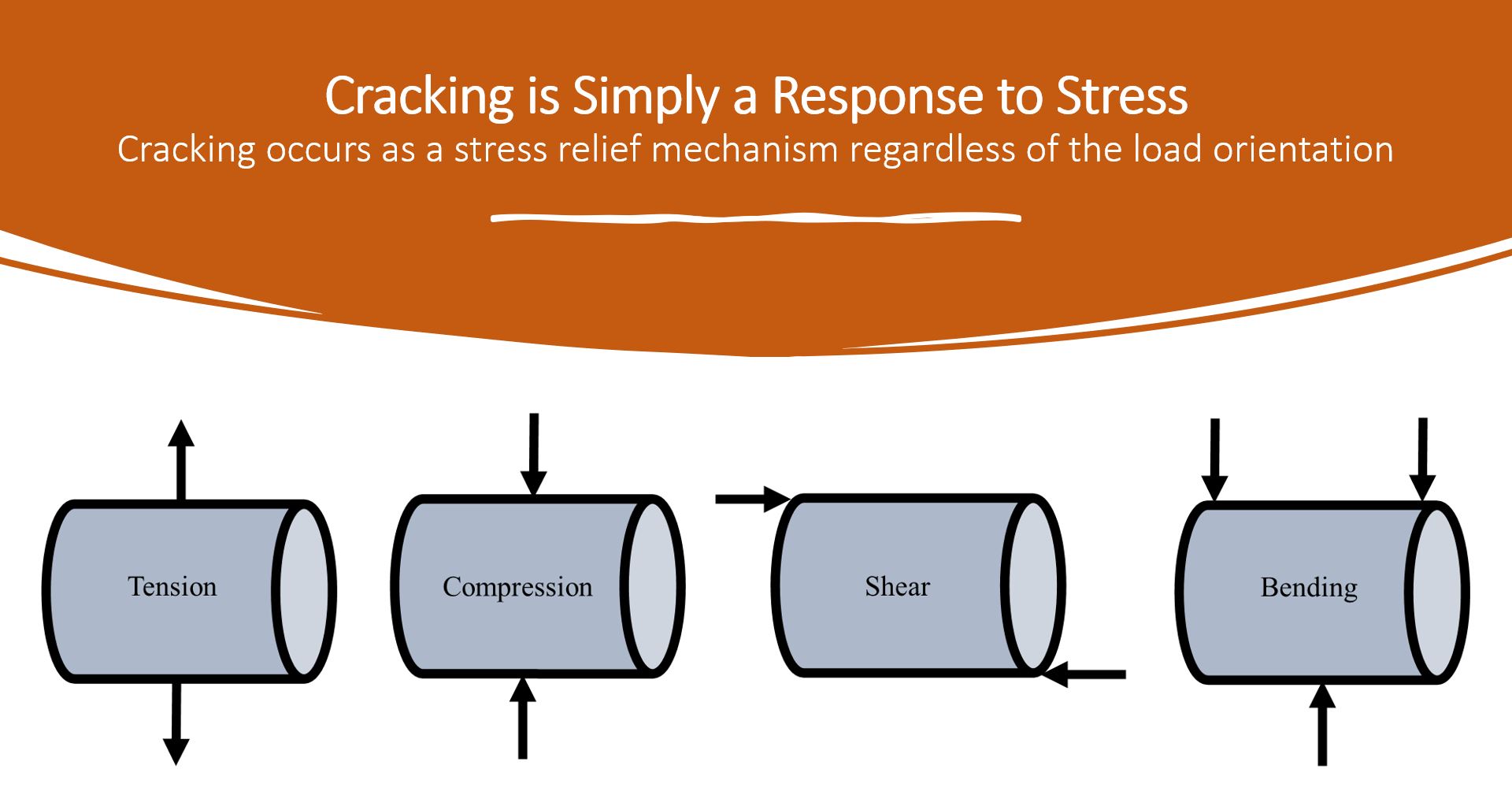 Cracking is Simply a Response to Stress
Cracking occurs as a stress relief mechanism regardless of the load orientation

Tension

Compression

Shear

Bending